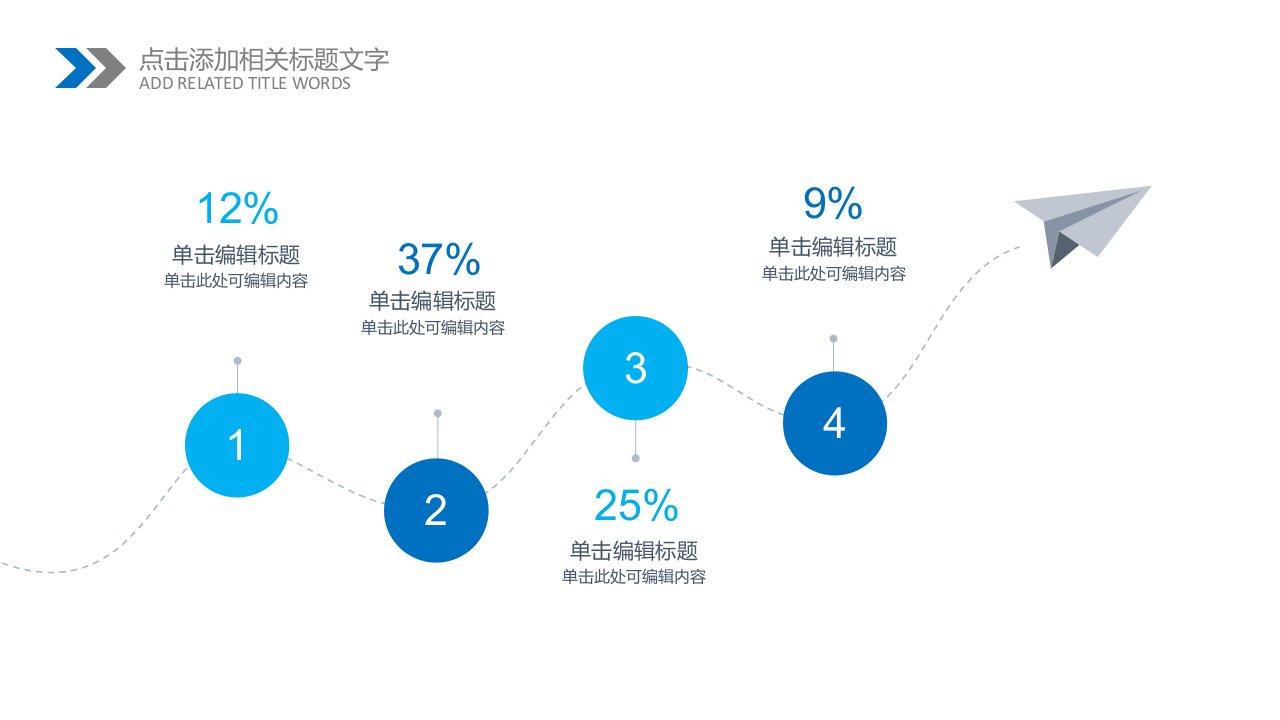 点击添加相关标题文字
ADD RELATED TITLE WORDS

12%
单击编辑标题
单击此处可编辑内容

37%
单击编辑标题
单击此处可编辑内容

9%
单击编辑标题
单击此处可编辑内容

1

2

3

4

25%
单击编辑标题
单击此处可编辑内容